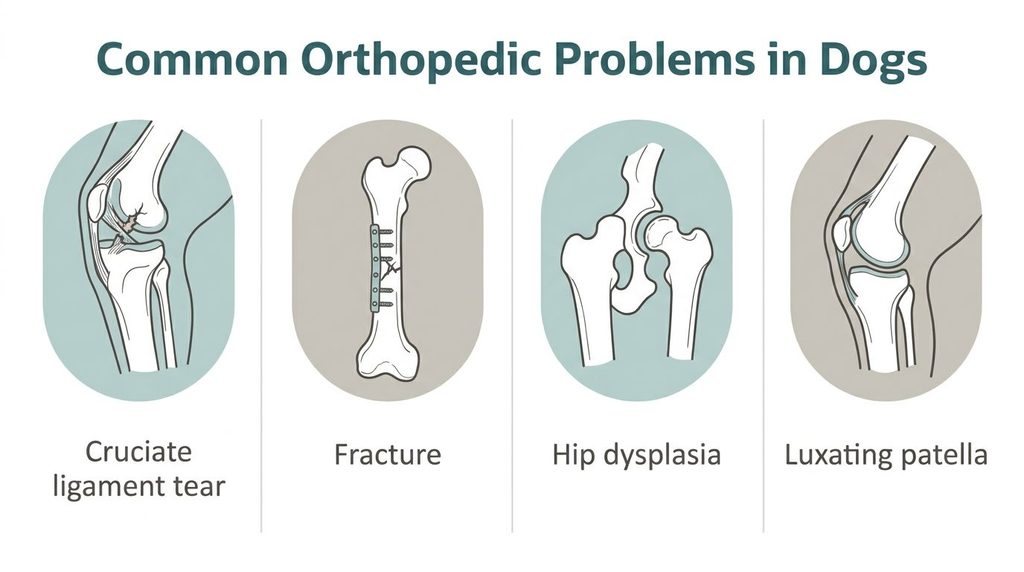 Common Orthopedic Problems in Dogs

Cruciate ligament tear

Fracture

Hip dysplasia

Luxating patella